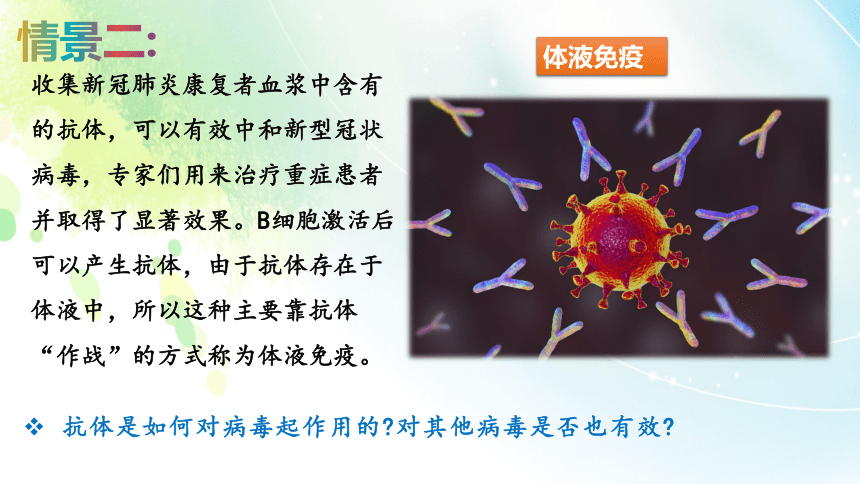 情景二:

体液免疫

收集新冠肺炎康复者血浆中含有的抗体，可以有效中和新型冠状病毒，专家们用来治疗重症患者并取得了显著效果。B细胞激活后可以产生抗体，由于抗体存在于体液中，所以这种主要靠抗体“作战”的方式称为体液免疫。

❖ 抗体是如何对病毒起作用的?对其他病毒是否也有效?